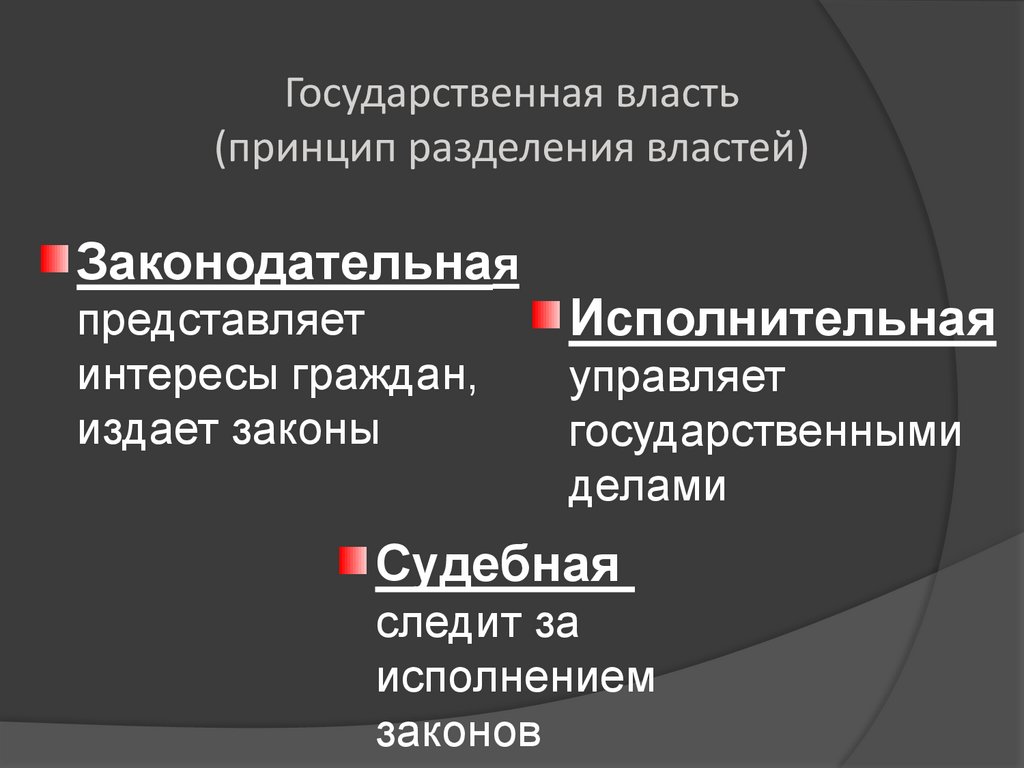 Государственная власть
(принцип разделения властей)

Законодательная
представляет интересы граждан, издает законы

Исполнительная
управляет государственными делами

Судебная
следит за исполнением законов